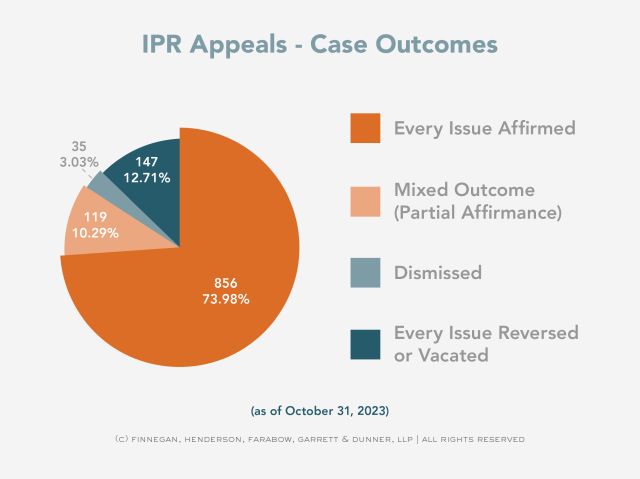 IPR Appeals - Case Outcomes

35
3.03%

147
12.71%

119
10.29%

856
73.98%

Every Issue Affirmed

Mixed Outcome (Partial Affirmance)

Dismissed

Every Issue Reversed or Vacated

(as of October 31, 2023)

(C) FINNEGAN, HENDERSON, FARABOW, GARRETT & DUNNER, LLP | ALL RIGHTS RESERVED